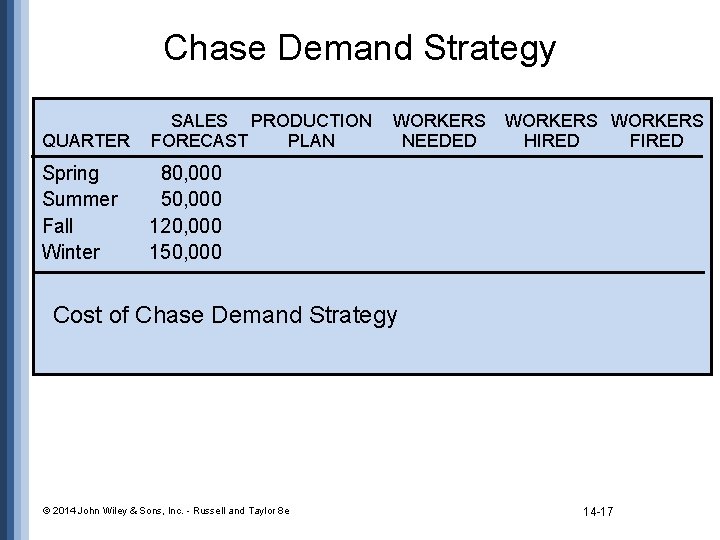 Chase Demand Strategy

| QUARTER | SALES FORECAST | PRODUCTION PLAN | WORKERS NEEDED | WORKERS HIRED | WORKERS FIRED |
|---|---|---|---|---|---|
| Spring | 80,000 | | | | |
| Summer | 50,000 | | | | |
| Fall | 120,000 | | | | |
| Winter | 150,000 | | | | |

Cost of Chase Demand Strategy

© 2014 John Wiley & Sons, Inc. - Russell and Taylor 8e

14-17